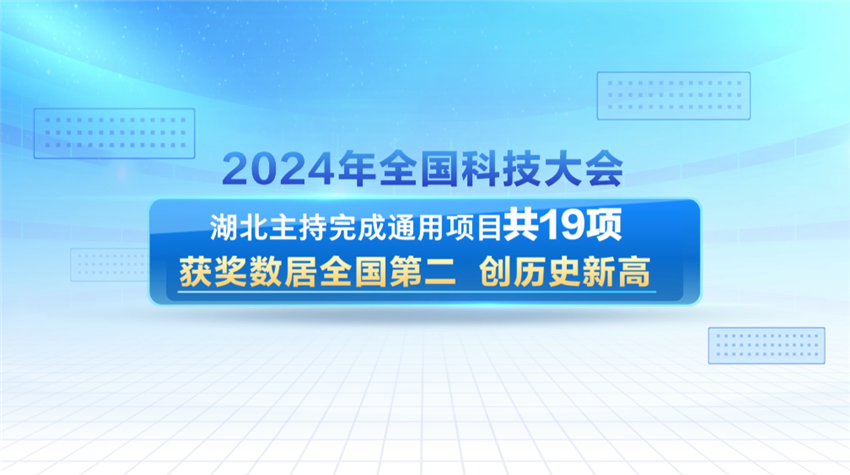 2024年全国科技大会

湖北主持完成通用项目共19项

获奖数居全国第二 创历史新高